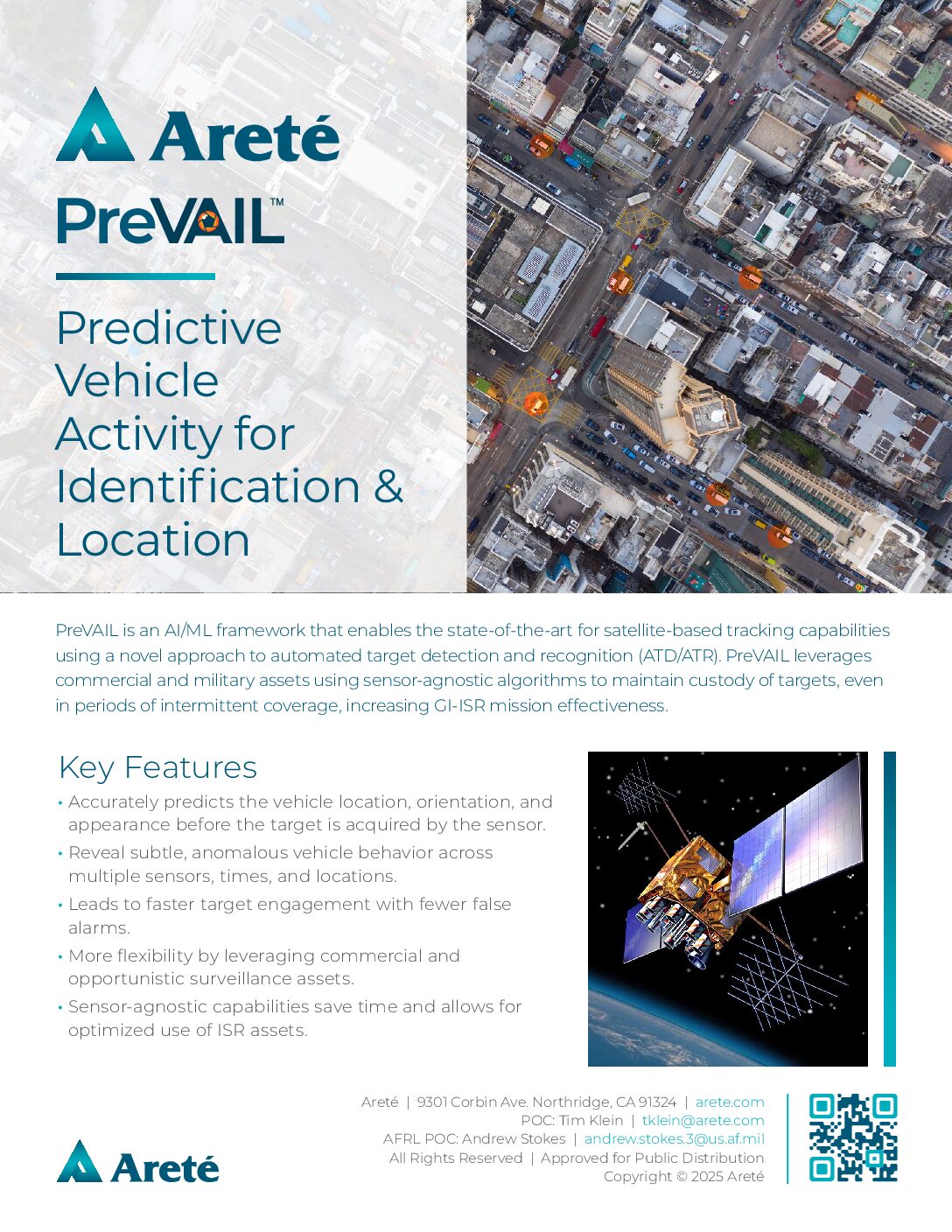 Areté

PreVAIL™

Predictive Vehicle Activity for Identification & Location

PreVAIL is an AI/ML framework that enables the state-of-the-art for satellite-based tracking capabilities using a novel approach to automated target detection and recognition (ATD/ATR). PreVAIL leverages commercial and military assets using sensor-agnostic algorithms to maintain custody of targets, even in periods of intermittent coverage, increasing GI-ISR mission effectiveness.

Key Features

• Accurately predicts the vehicle location, orientation, and appearance before the target is acquired by the sensor.
• Reveal subtle, anomalous vehicle behavior across multiple sensors, times, and locations.
• Leads to faster target engagement with fewer false alarms.
• More flexibility by leveraging commercial and opportunistic surveillance assets.
• Sensor-agnostic capabilities save time and allows for optimized use of ISR assets.

Areté

Areté | 9301 Corbin Ave. Northridge, CA 91324 | arete.com
POC: Tim Klein | tklein@arete.com
AFRL POC: Andrew Stokes | andrew.stokes.3@us.af.mil
All Rights Reserved | Approved for Public Distribution
Copyright © 2025 Areté